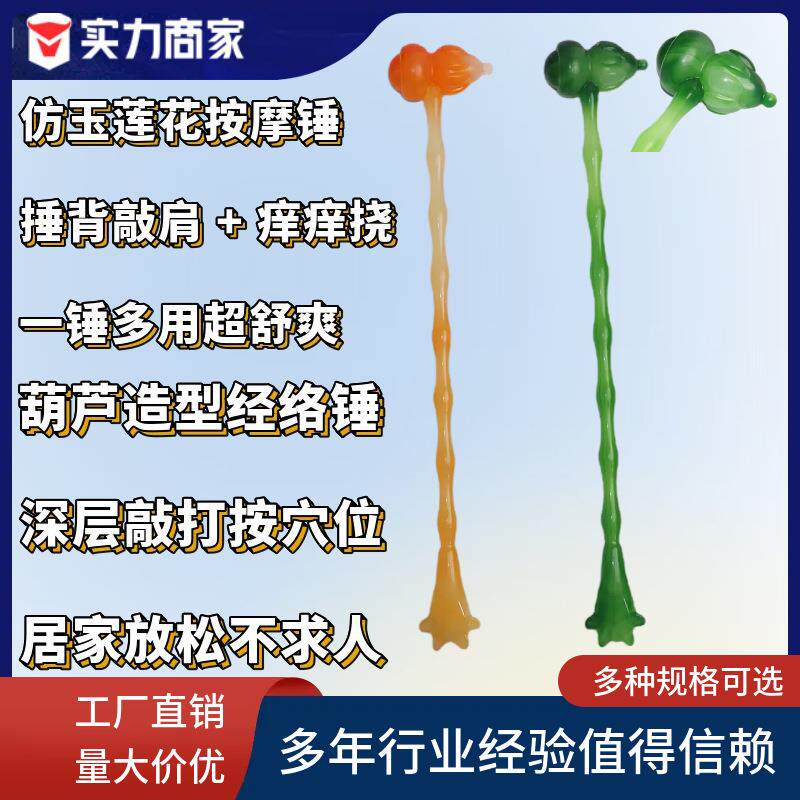 实力商家

仿玉莲花按摩锤

捶背敲肩 + 痒痒挠

一锤多用超舒爽

葫芦造型经络锤

深层敲打按穴位

居家放松不求人

多种规格可选

工厂直销
量大价优

多年行业经验值得信赖